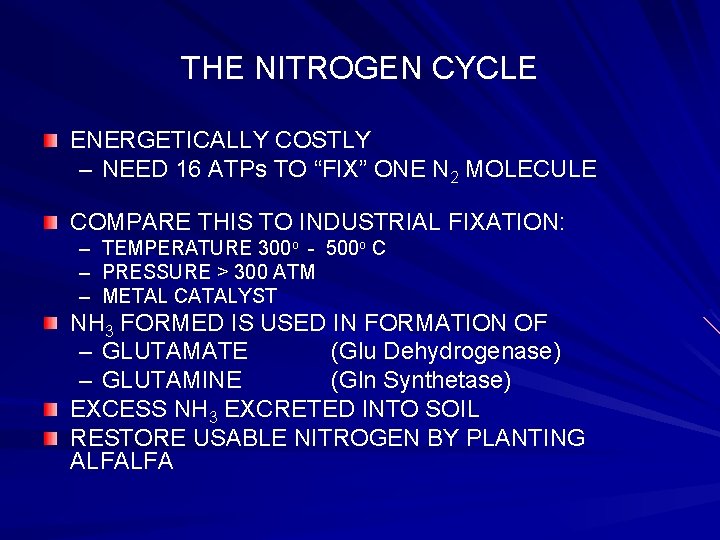 THE NITROGEN CYCLE

ENERGETICALLY COSTLY
– NEED 16 ATPs TO “FIX” ONE $N_2$ MOLECULE

COMPARE THIS TO INDUSTRIAL FIXATION:
– TEMPERATURE $300^o$ - $500^o$ C
– PRESSURE > 300 ATM
– METAL CATALYST

$NH_3$ FORMED IS USED IN FORMATION OF
– GLUTAMATE (Glu Dehydrogenase)
– GLUTAMINE (Gln Synthetase)

EXCESS $NH_3$ EXCRETED INTO SOIL

RESTORE USABLE NITROGEN BY PLANTING ALFALFA